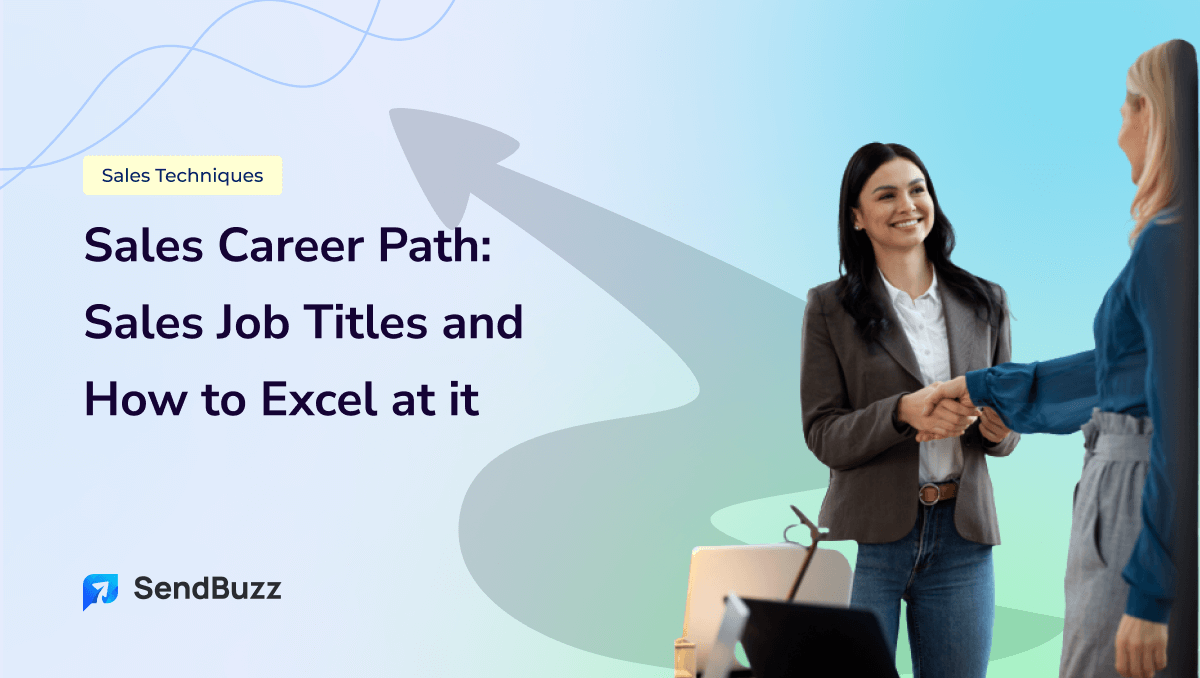 Sales Techniques

Sales Career Path: Sales Job Titles and How to Excel at it

SendBuzz